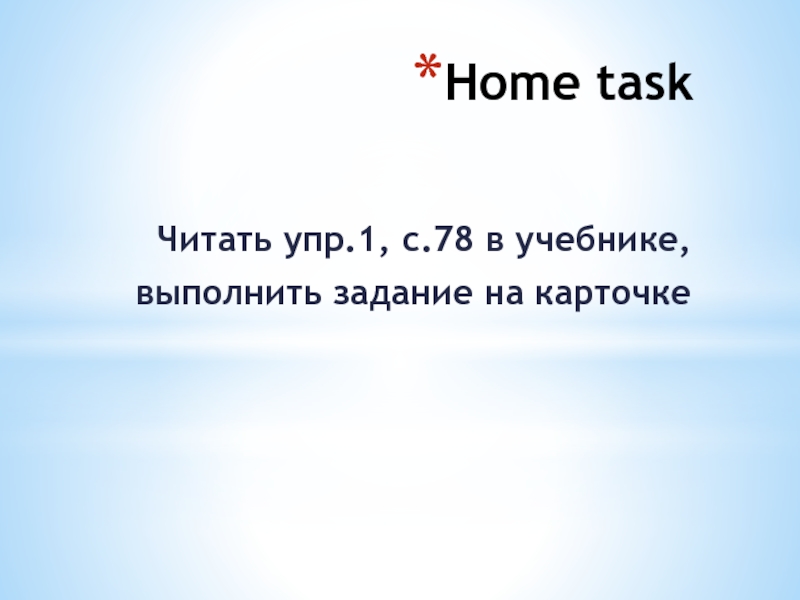 *Home task

Читать упр.1, с.78 в учебнике, выполнить задание на карточке